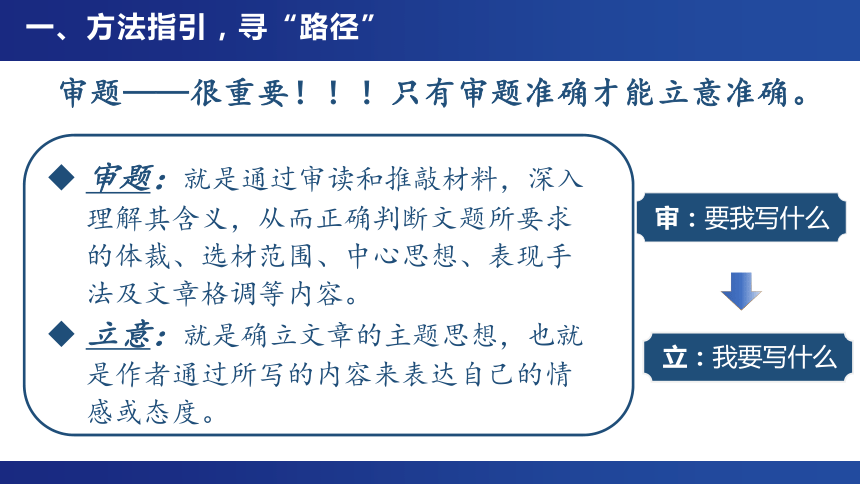 一、方法指引，寻“路径”

审题——很重要！！！只有审题准确才能立意准确。

◆ 审题：就是通过审读和推敲材料，深入理解其含义，从而正确判断文题所要求的体裁、选材范围、中心思想、表现手法及文章格调等内容。

◆ 立意：就是确立文章的主题思想，也就是作者通过所写的内容来表达自己的情感或态度。

审：要我写什么

立：我要写什么